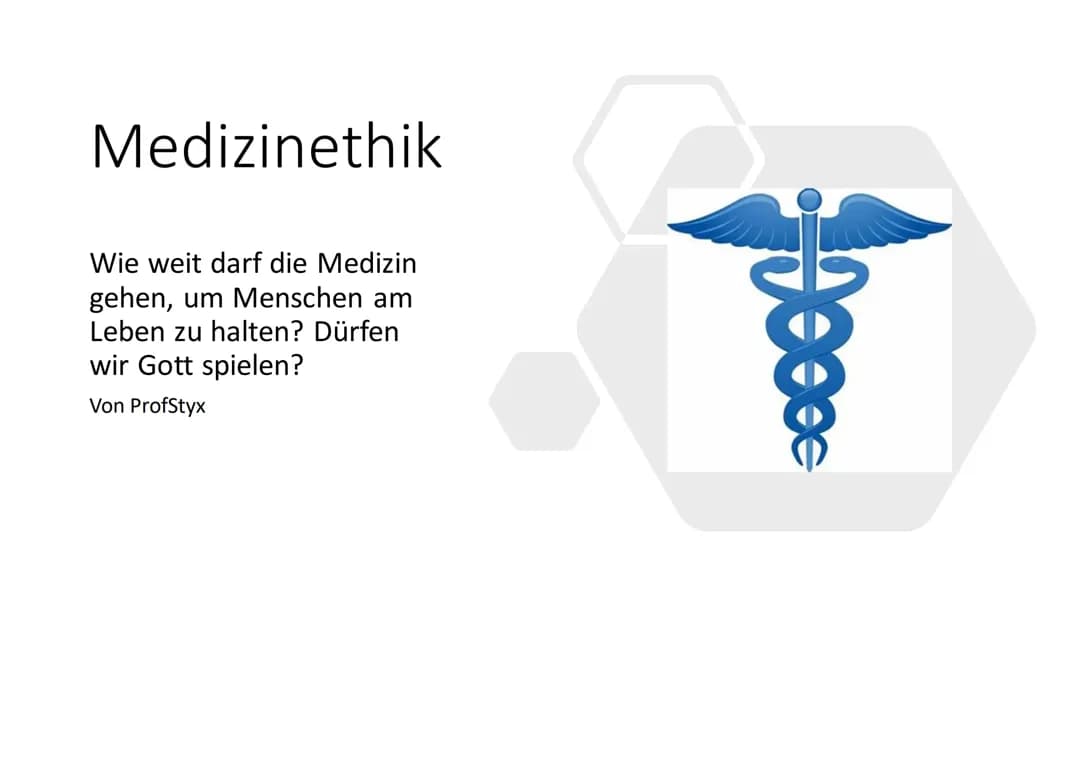 Medizinethik

Wie weit darf die Medizin gehen, um Menschen am Leben zu halten? Dürfen wir Gott spielen?

Von ProfStyx